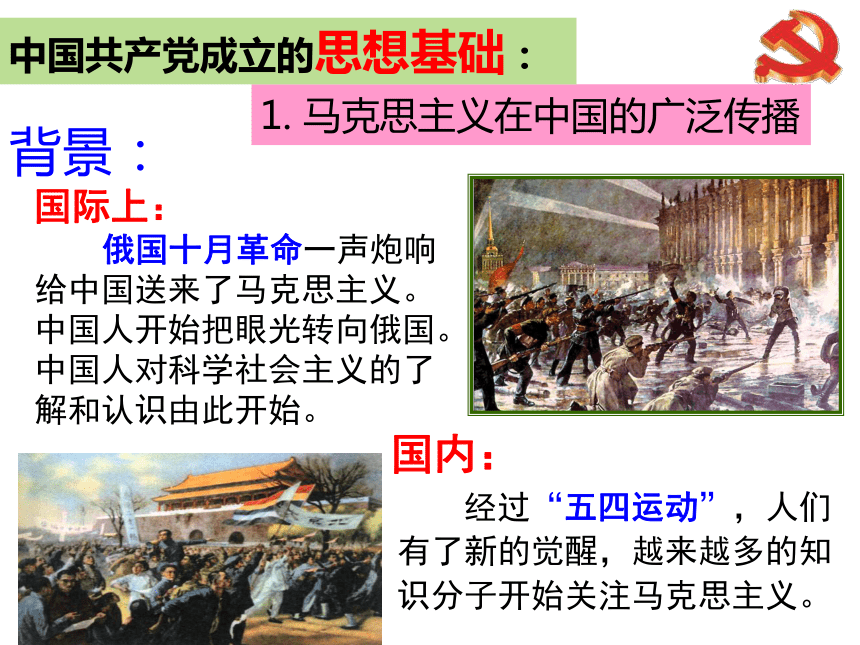 中国共产党成立的思想基础：

1. 马克思主义在中国的广泛传播

背景：

国际上：

俄国十月革命一声炮响给中国送来了马克思主义。中国人开始把眼光转向俄国。中国人对科学社会主义的了解和认识由此开始。

国内：

经过“五四运动”，人们有了新的觉醒，越来越多的知识分子开始关注马克思主义。